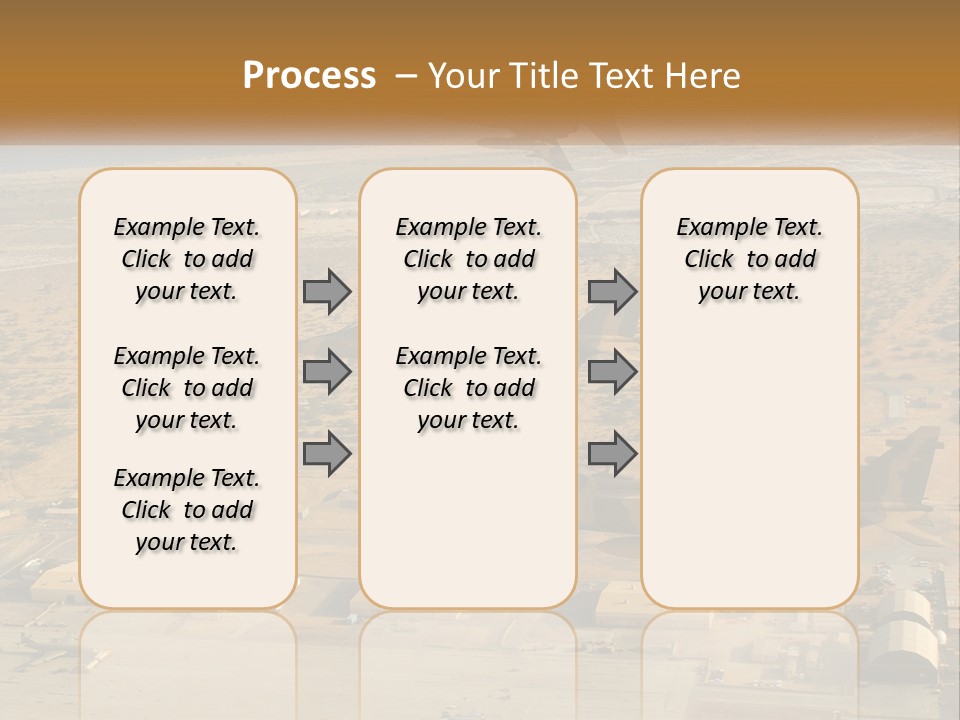 Process – Your Title Text Here

Example Text. Click to add your text.

Example Text. Click to add your text.

Example Text. Click to add your text.

Example Text. Click to add your text.

Example Text. Click to add your text.

Example Text. Click to add your text.